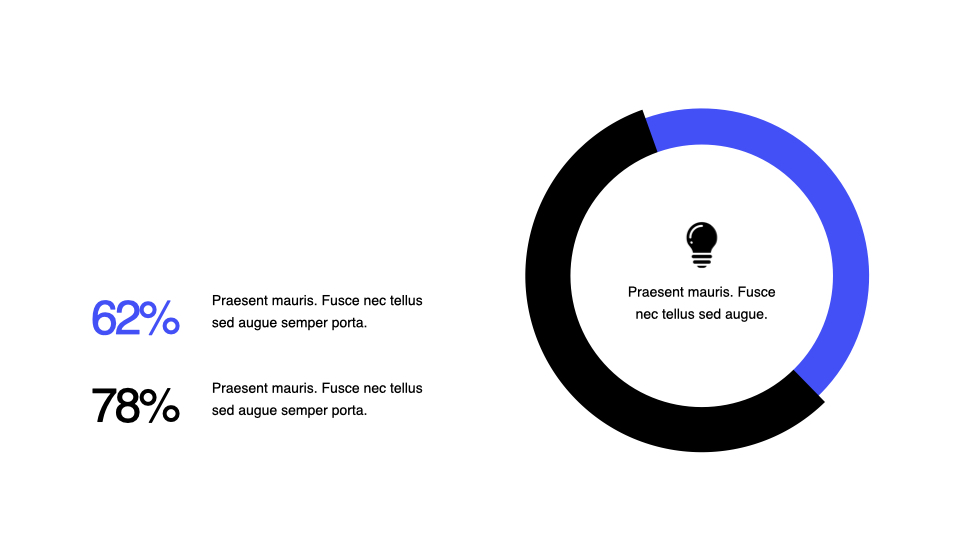 62%

Praesent mauris. Fusce nec tellus sed augue semper porta.

78%

Praesent mauris. Fusce nec tellus sed augue semper porta.

Praesent mauris. Fusce nec tellus sed augue.